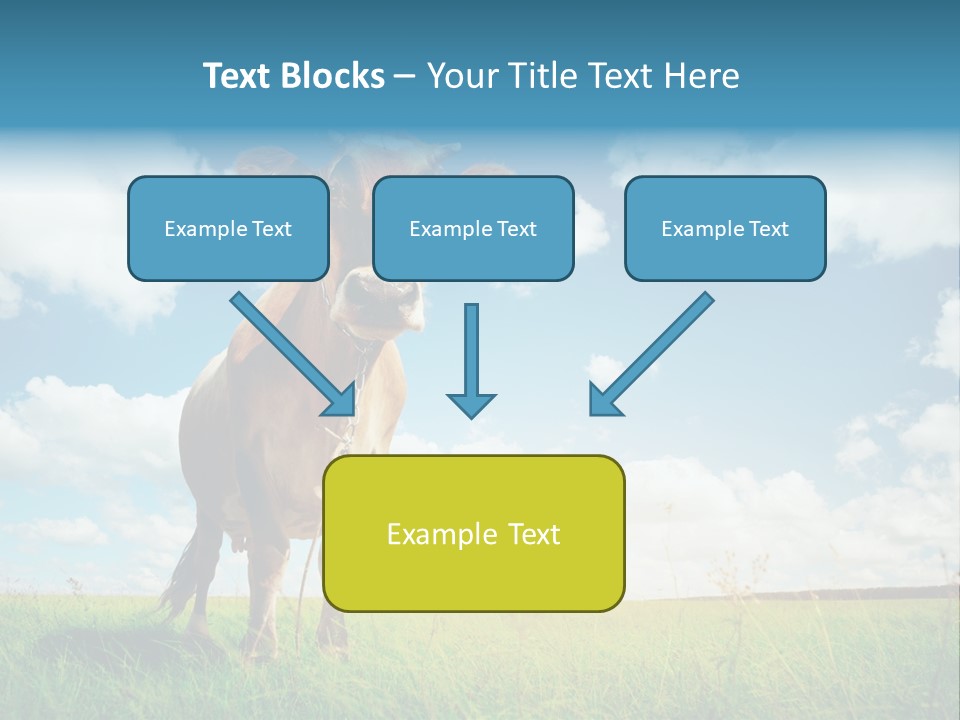 Text Blocks – Your Title Text Here

Example Text

Example Text

Example Text

Example Text